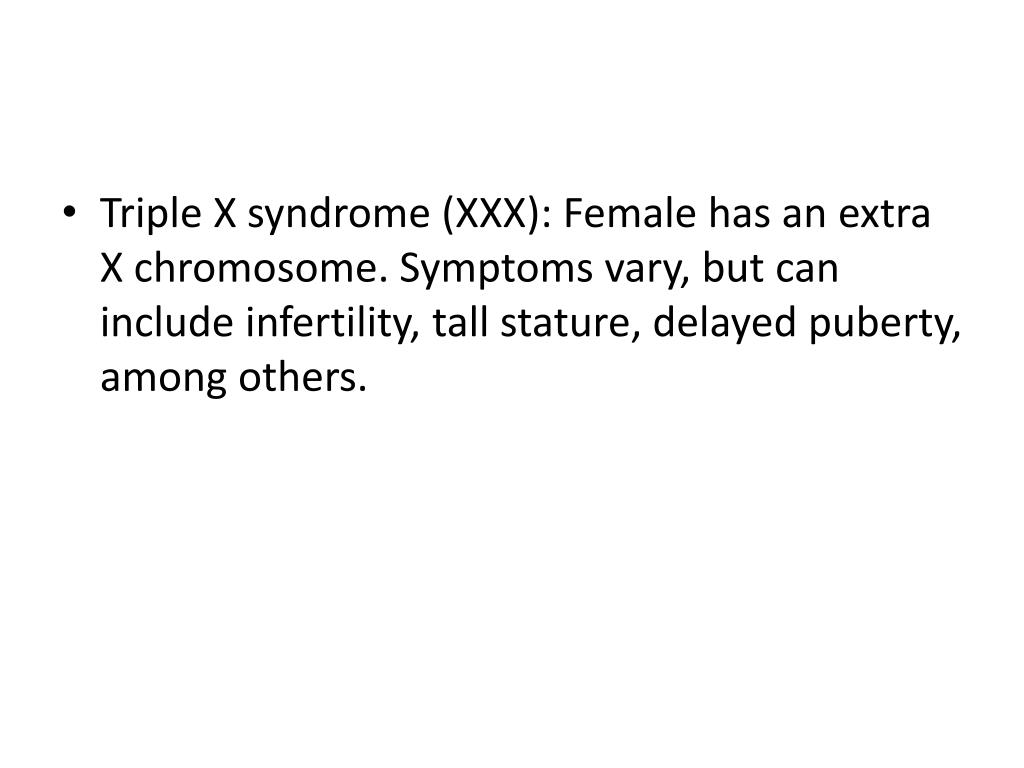 • Triple X syndrome (XXX): Female has an extra X chromosome. Symptoms vary, but can include infertility, tall stature, delayed puberty, among others.